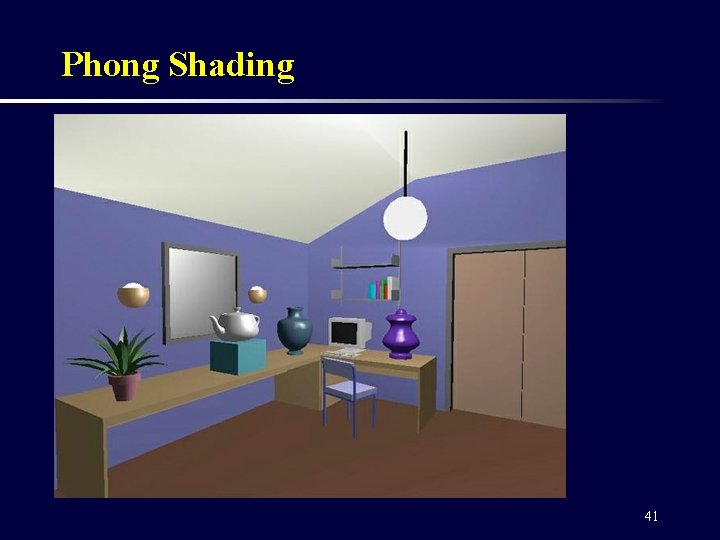 Phong Shading

41